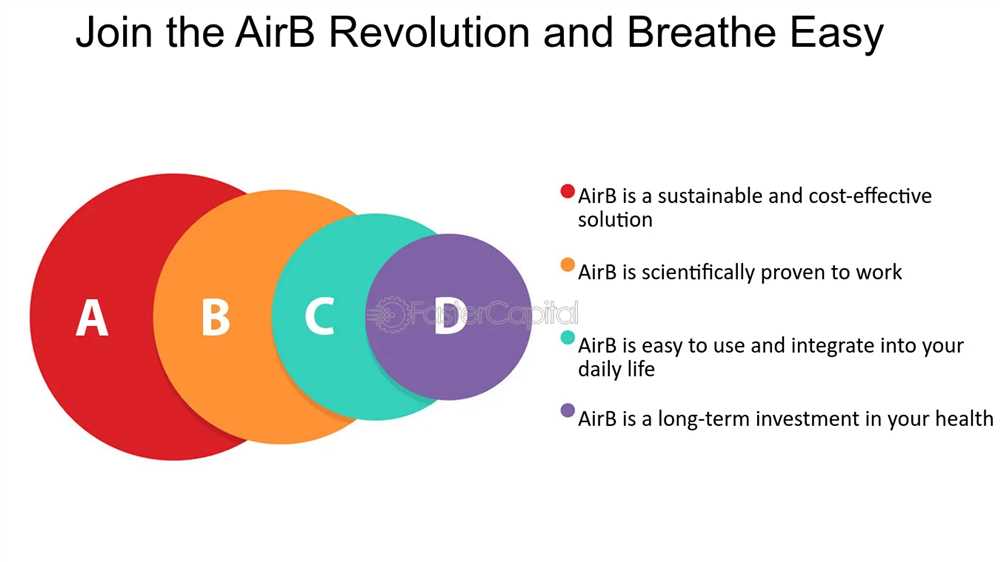 Join the AirB Revolution and Breathe Easy

A B C D

FasterCapital

AirB is a sustainable and cost-effective solution

AirB is scientifically proven to work

AirB is easy to use and integrate into your daily life

AirB is a long-term investment in your health